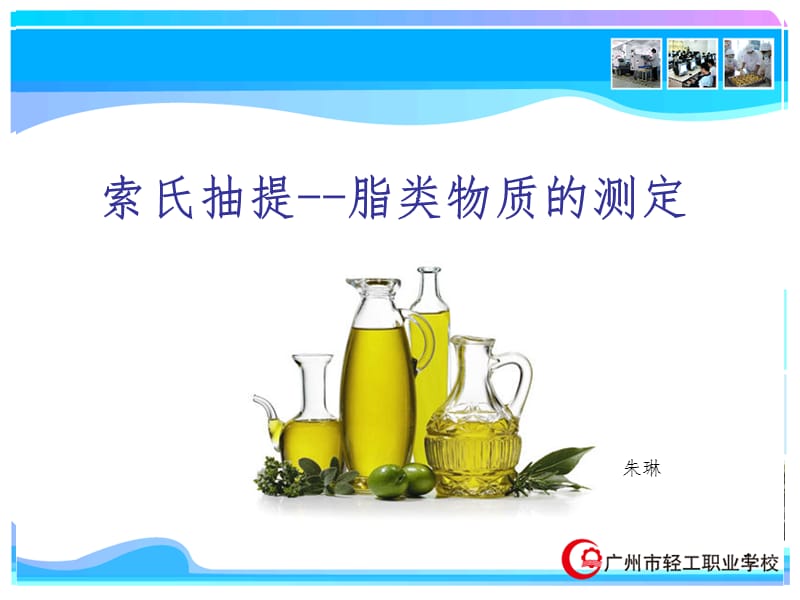 索氏抽提--脂类物质的测定

朱琳

广州市轻工职业学校